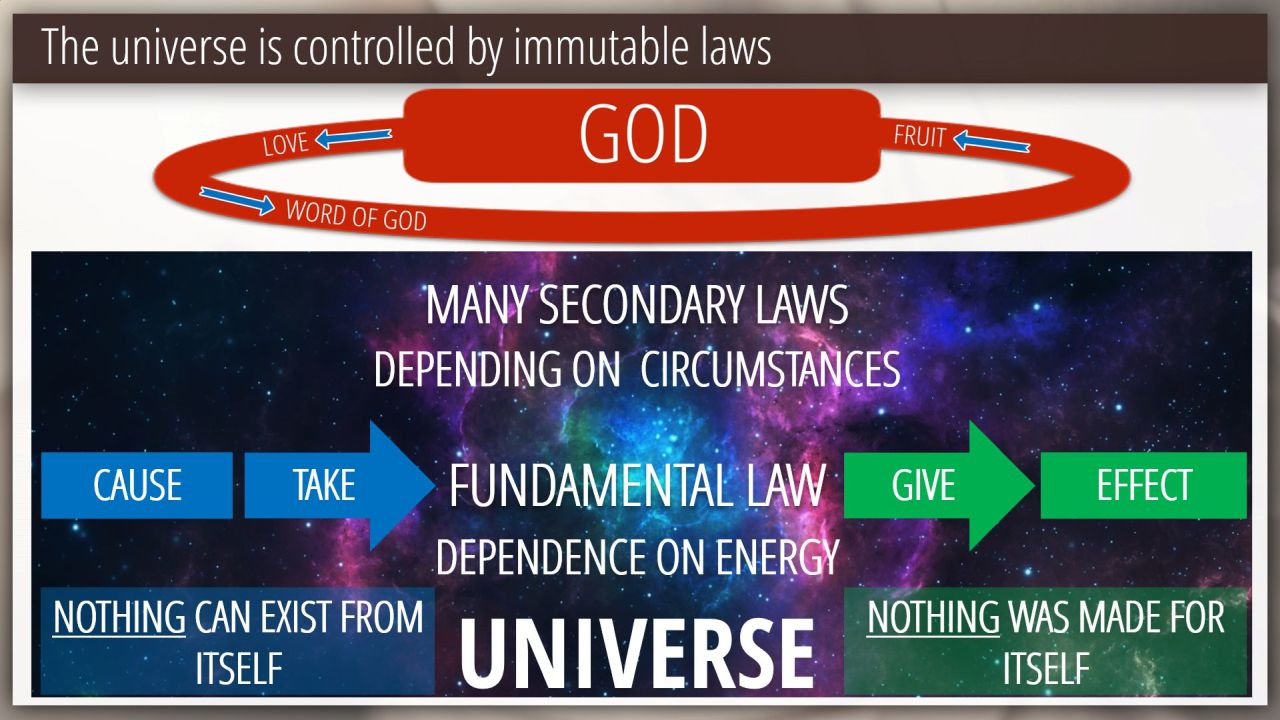 The universe is controlled by immutable laws

LOVE

GOD

FRUIT

WORD OF GOD

MANY SECONDARY LAWS
DEPENDING ON CIRCUMSTANCES

CAUSE

TAKE

FUNDAMENTAL LAW
DEPENDENCE ON ENERGY

GIVE

EFFECT

NOTHING CAN EXIST FROM ITSELF

UNIVERSE

NOTHING WAS MADE FOR ITSELF